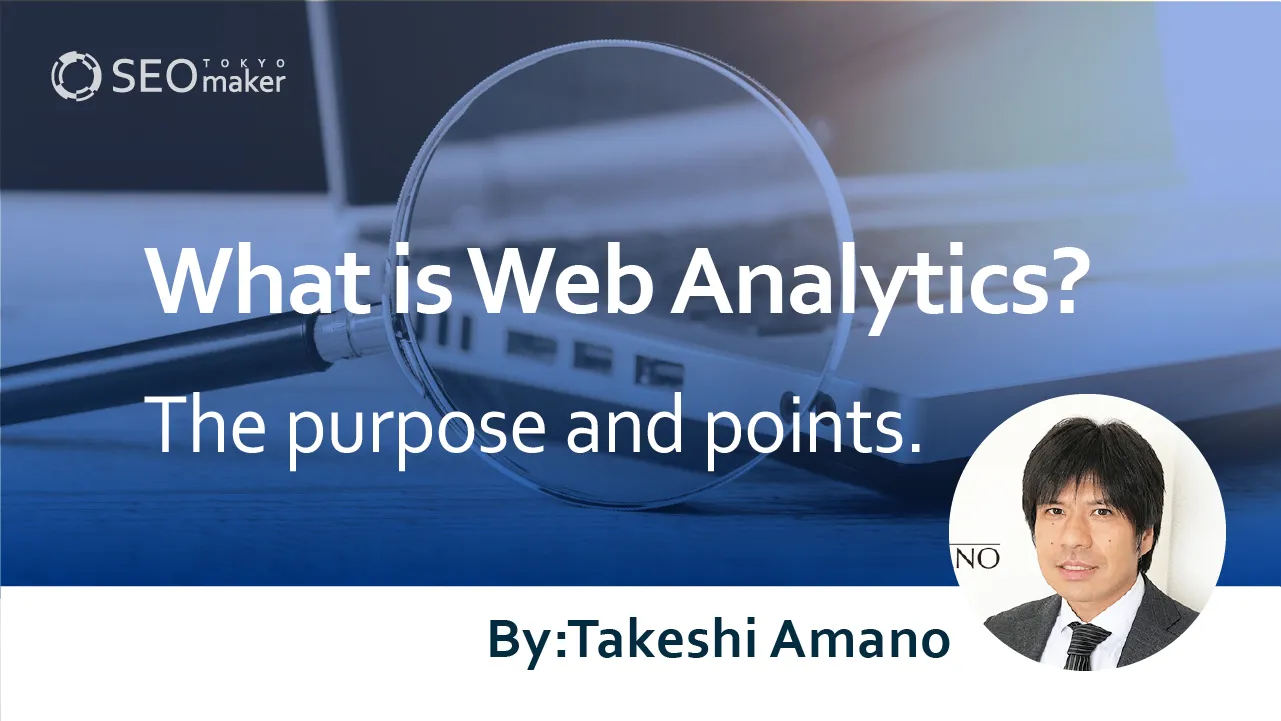 SEO TOKYO maker

What is Web Analytics?

The purpose and points.

NO

By:Takeshi Amano